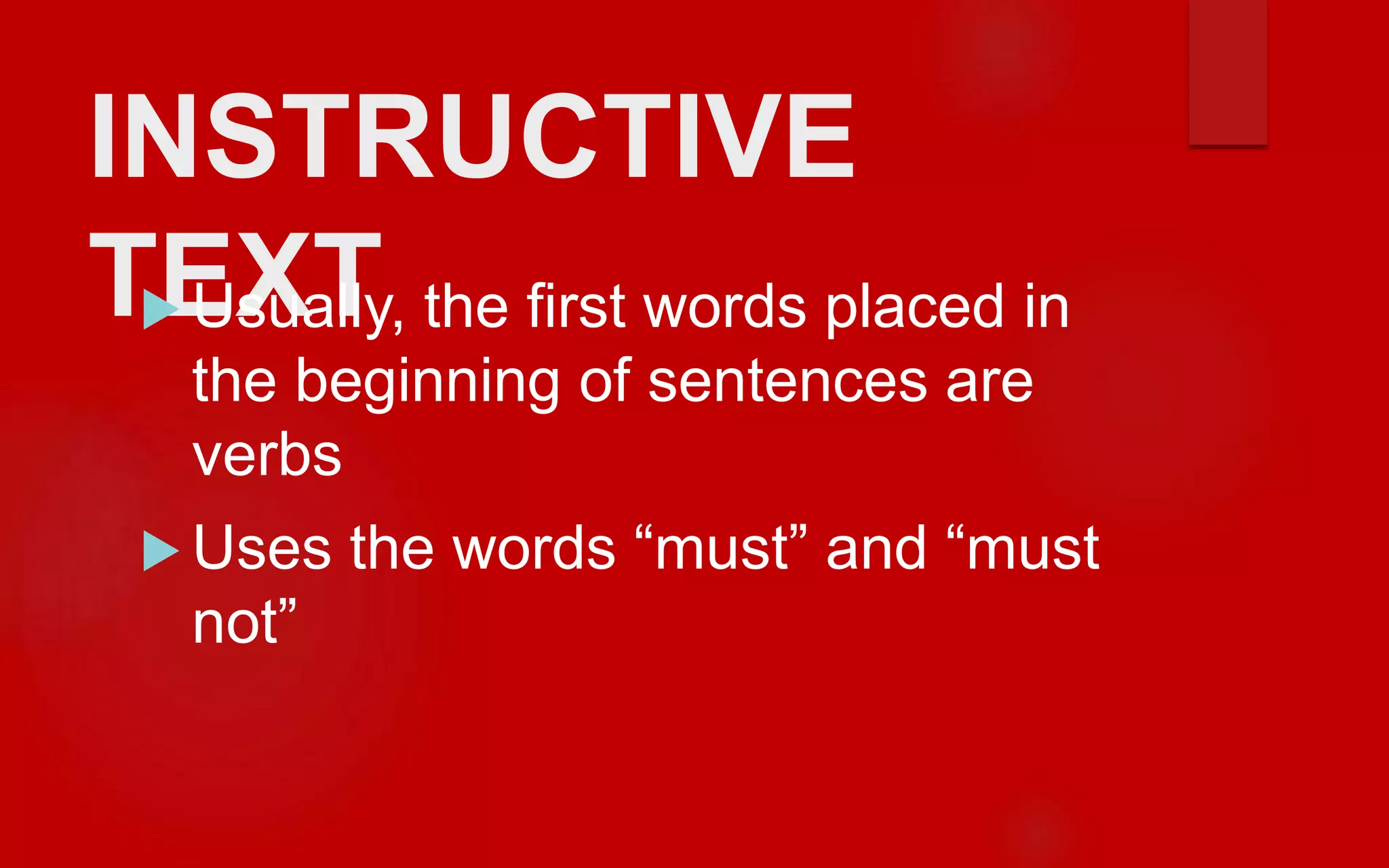 INSTRUCTIVE TEXT

Usually, the first words placed in the beginning of sentences are verbs

Uses the words “must” and “must not”